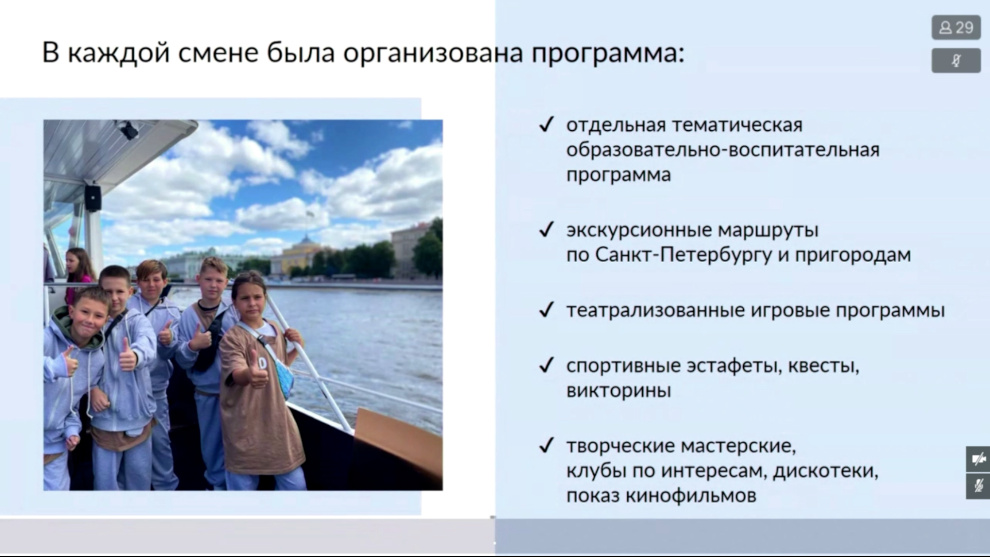 В каждой смене была организована программа:

29

✓ отдельная тематическая образовательно-воспитательная программа

✓ экскурсионные маршруты по Санкт-Петербургу и пригородам

✓ театрализованные игровые программы

✓ спортивные эстафеты, квесты, викторины

✓ творческие мастерские, клубы по интересам, дискотеки, показ кинофильмов